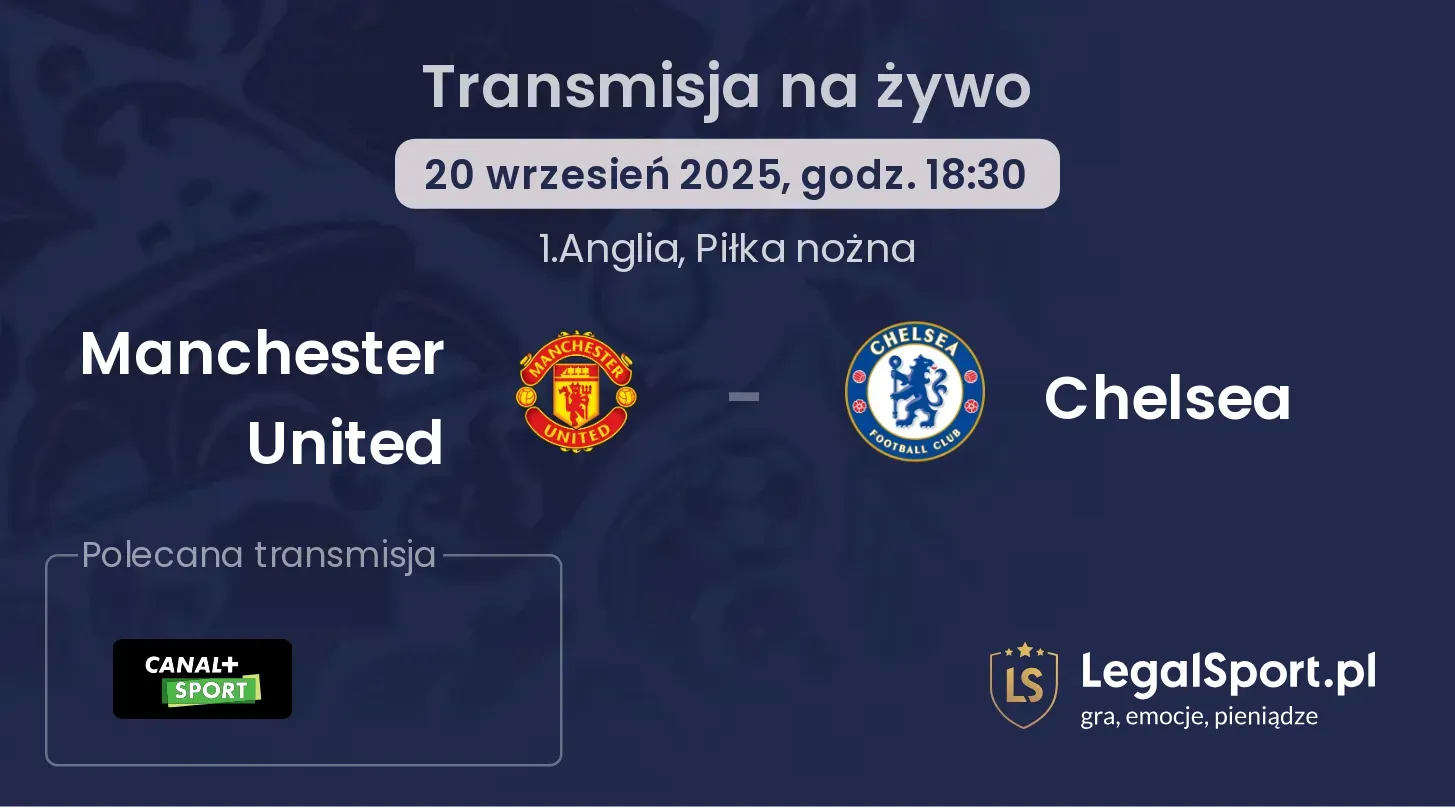 Transmisja na żywo

20 wrzesień 2025, godz. 18:30

1.Anglia, Piłka nożna

Manchester United

MANCHESTER UNITED

-

CHELSEA FOOTBALL CLUB

Chelsea

Polecana transmisja

CANAL+ SPORT

LS

LegalSport.pl
gra, emocje, pieniądze